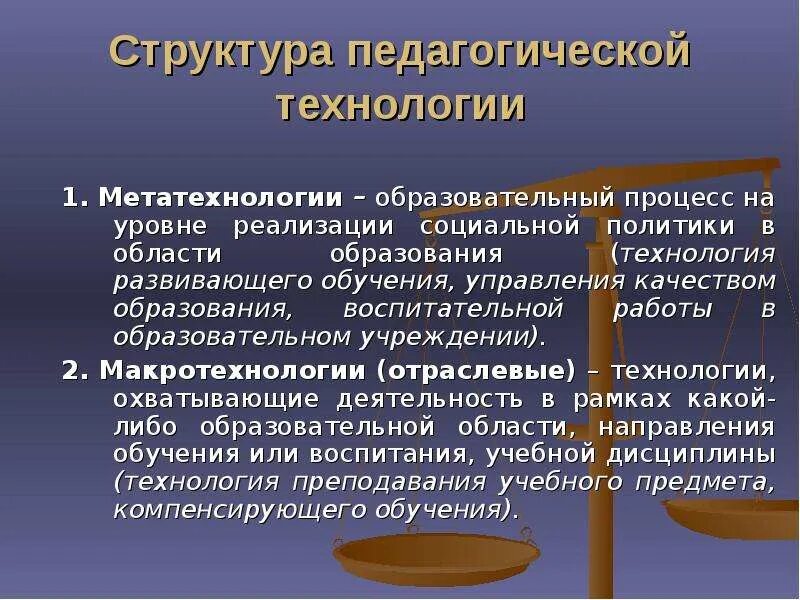 Структура педагогической технологии

1. Метатехнологии – образовательный процесс на уровне реализации социальной политики в области образования (технология развивающего обучения, управления качеством образования, воспитательной работы в образовательном учреждении).

2. Макротехнологии (отраслевые) – технологии, охватывающие деятельность в рамках какой-либо образовательной области, направления обучения или воспитания, учебной дисциплины (технология преподавания учебного предмета, компенсирующего обучения).